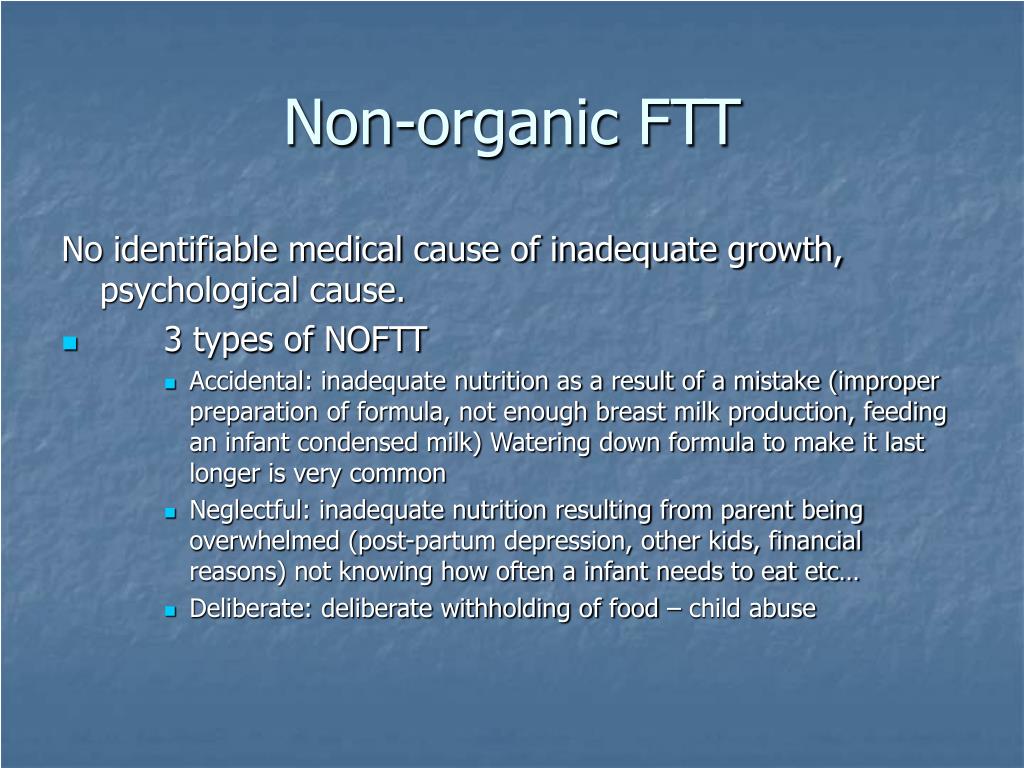 Non-organic FTT

No identifiable medical cause of inadequate growth, psychological cause.

- 3 types of NOFTT
  - Accidental: inadequate nutrition as a result of a mistake (improper preparation of formula, not enough breast milk production, feeding an infant condensed milk) Watering down formula to make it last longer is very common
  - Neglectful: inadequate nutrition resulting from parent being overwhelmed (post-partum depression, other kids, financial reasons) not knowing how often a infant needs to eat etc…
  - Deliberate: deliberate withholding of food – child abuse